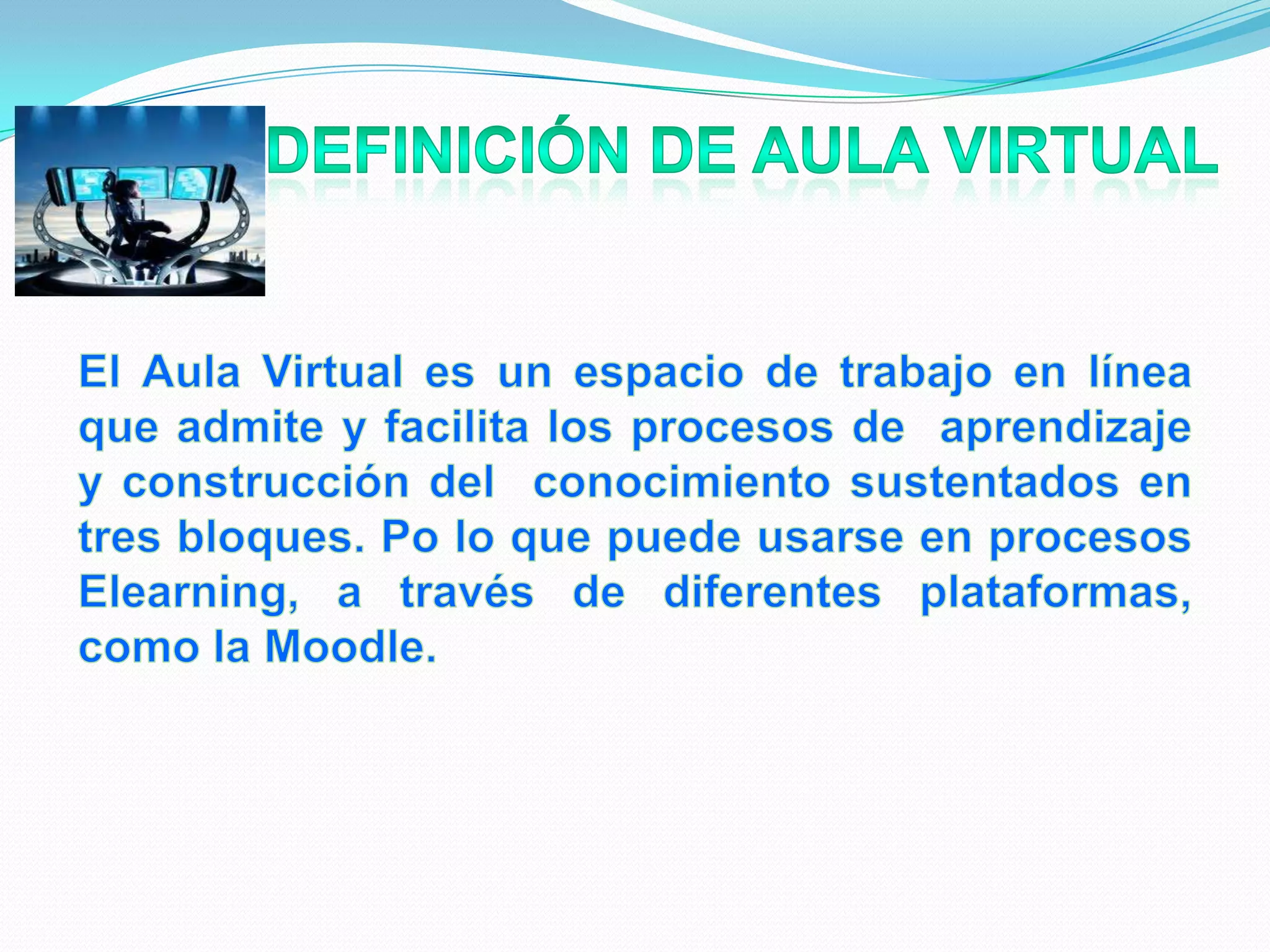 DEFINICIÓN DE AULA VIRTUAL

El Aula Virtual es un espacio de trabajo en línea que admite y facilita los procesos de aprendizaje y construcción del conocimiento sustentados en tres bloques. Po lo que puede usarse en procesos Elearning, a través de diferentes plataformas, como la Moodle.